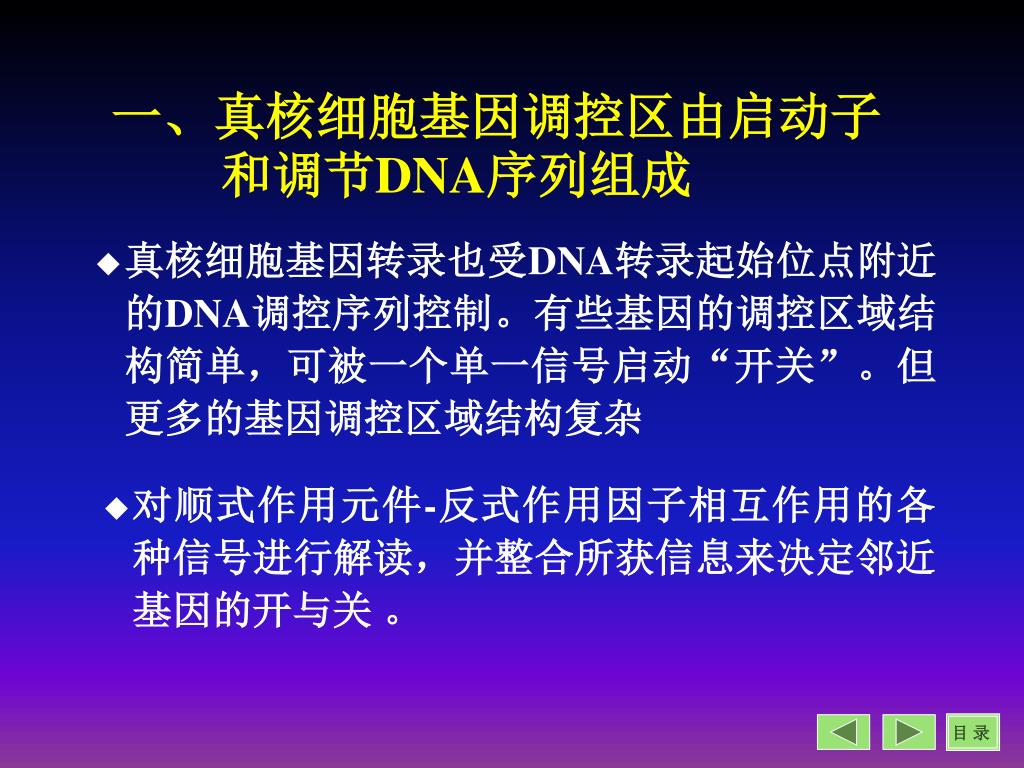 一、真核细胞基因调控区由启动子和调节DNA序列组成

◆真核细胞基因转录也受DNA转录起始位点附近的DNA调控序列控制。有些基因的调控区域结构简单，可被一个单一信号启动“开关”。但更多的基因调控区域结构复杂

◆对顺式作用元件-反式作用因子相互作用的各种信号进行解读，并整合所获信息来决定邻近基因的开与关 。

目 录